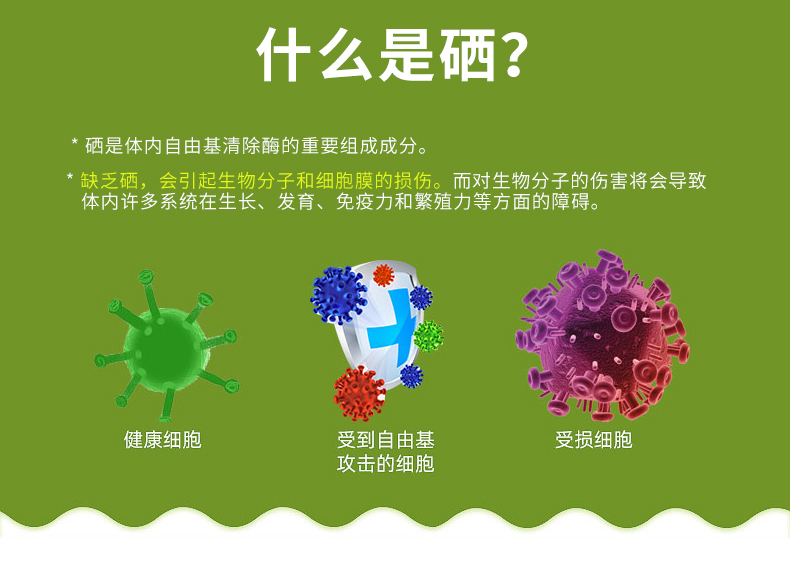 什么是硒？

* 硒是体内自由基清除酶的重要组成成分。

* 缺乏硒，会引起生物分子和细胞膜的损伤。而对生物分子的伤害将会导致体内许多系统在生长、发育、免疫力和繁殖力等方面的障碍。

健康细胞

受到自由基攻击的细胞

受损细胞